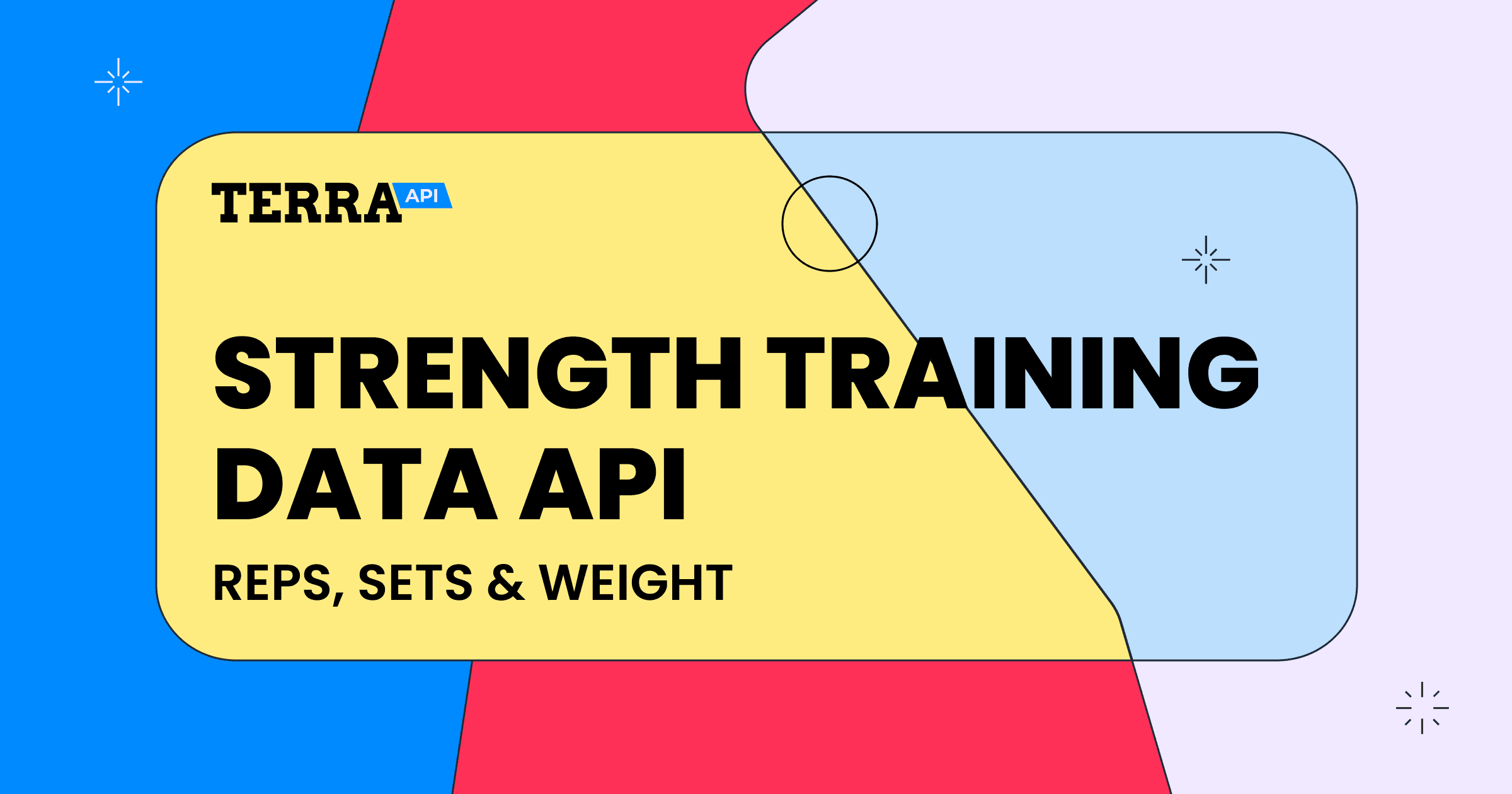 TERRA API

STRENGTH TRAINING DATA API

REPS, SETS & WEIGHT